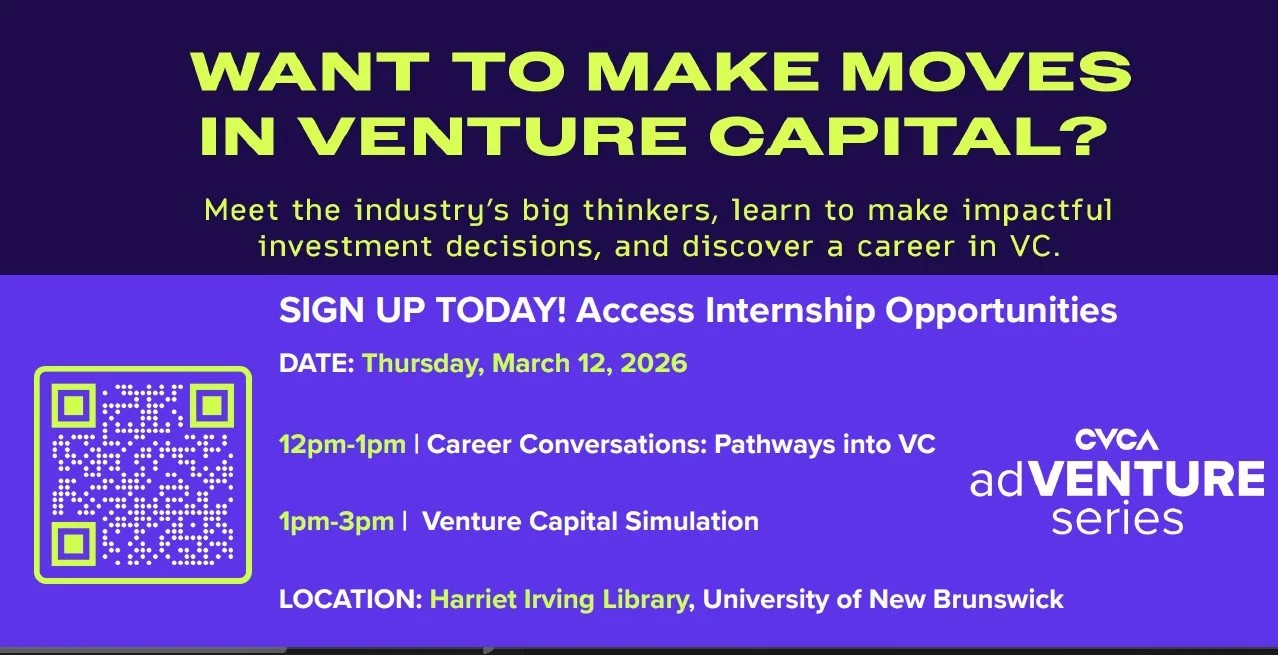 WANT TO MAKE MOVES IN VENTURE CAPITAL?

Meet the industry's big thinkers, learn to make impactful investment decisions, and discover a career in VC.

SIGN UP TODAY! Access Internship Opportunities

DATE: Thursday, March 12, 2026

12pm-1pm | Career Conversations: Pathways into VC

1pm-3pm | Venture Capital Simulation

LOCATION: Harriet Irving Library, University of New Brunswick

CVCA
adVENTURE
series